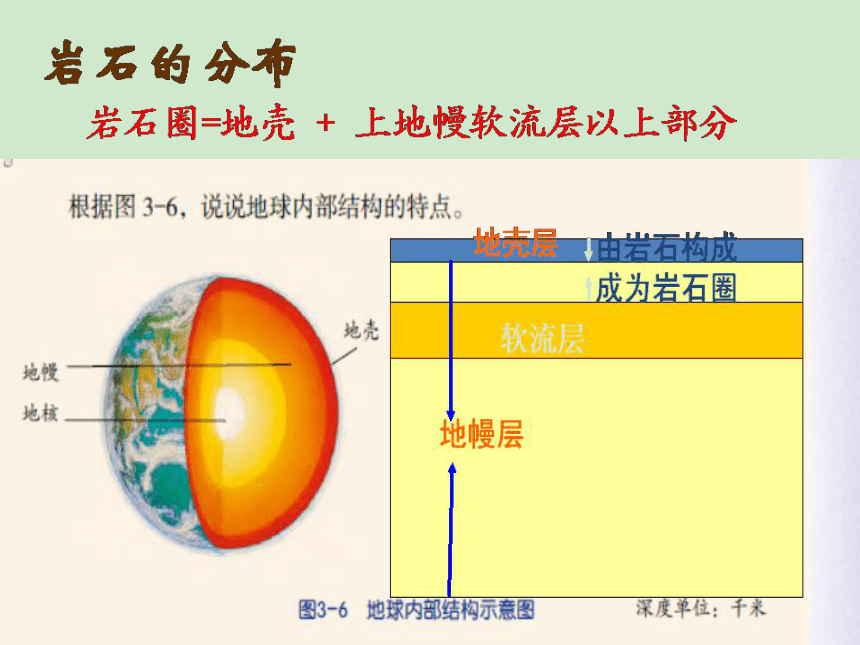 岩石的分布

岩石圈=地壳 + 上地幔软流层以上部分

根据图 3-6，说说地球内部结构的特点。

地壳

地幔

地核

地壳层

由岩石构成

成为岩石圈

软流层

地幔层

图3-6 地球内部结构示意图

深度单位：千米